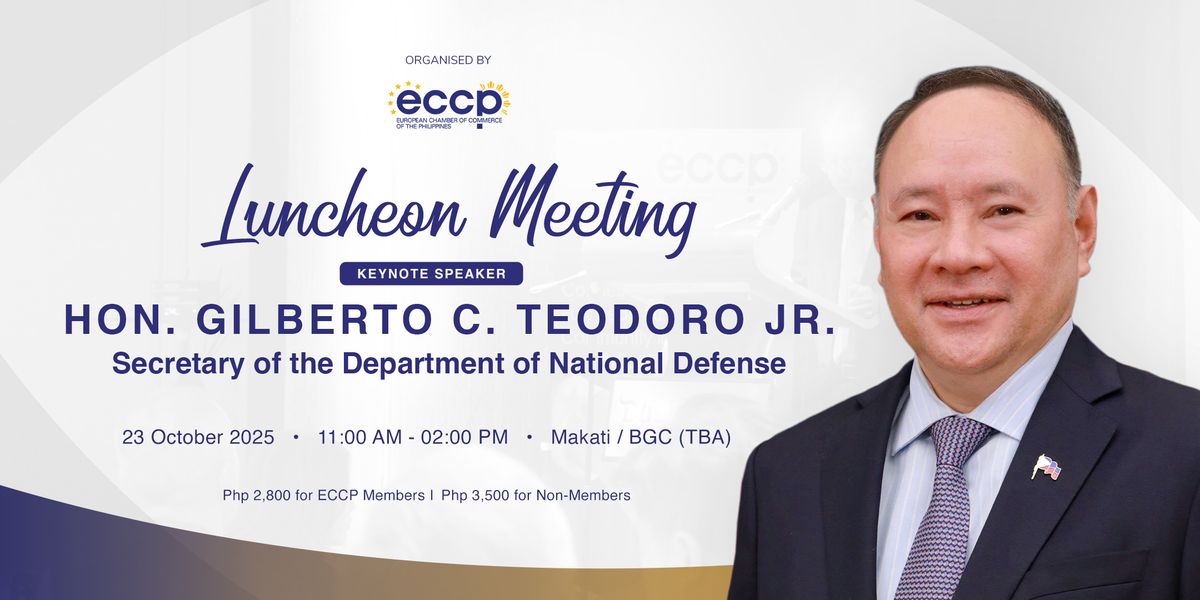 ORGANISED BY

eccp
EUROPEAN CHAMBER OF COMMERCE OF THE PHILIPPINES

Luncheon Meeting

KEYNOTE SPEAKER

HON. GILBERTO C. TEODORO JR.
Secretary of the Department of National Defense

23 October 2025 • 11:00 AM - 02:00 PM • Makati / BGC (TBA)

Php 2,800 for ECCP Members I Php 3,500 for Non-Members